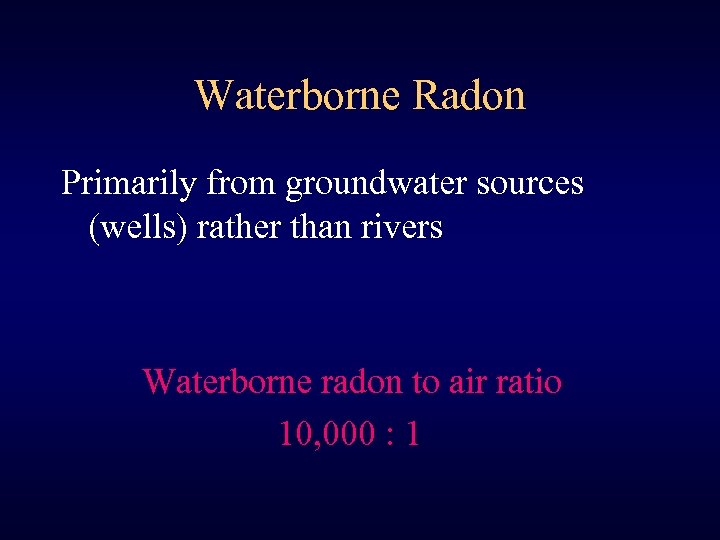 Waterborne Radon

Primarily from groundwater sources (wells) rather than rivers

Waterborne radon to air ratio
10,000 : 1